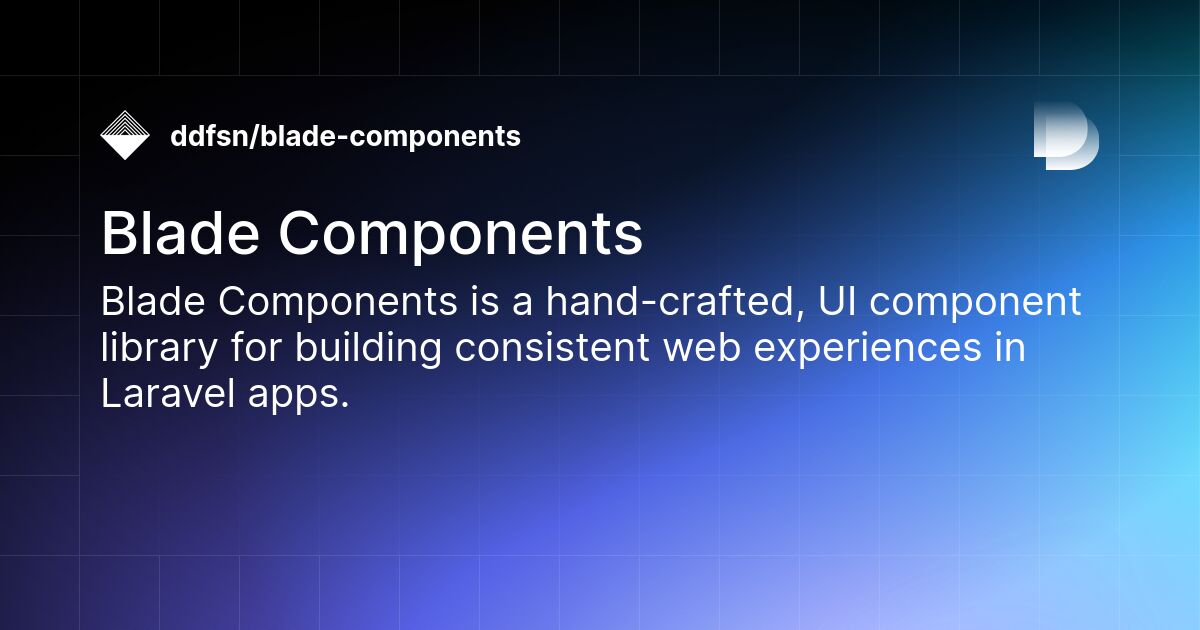 ddfsn/blade-components

Blade Components

Blade Components is a hand-crafted, UI component library for building consistent web experiences in Laravel apps.